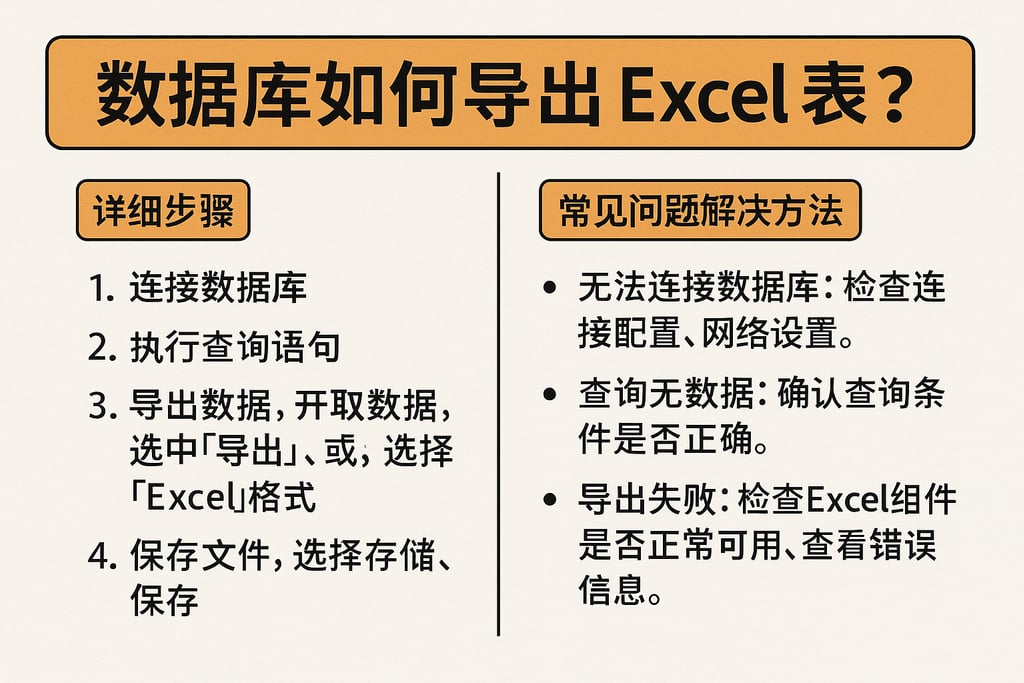 数据库如何导出 Excel 表？

详细步骤

1. 连接数据库
2. 执行查询语句
3. 导出数据，开取数据，选中「导出」、或，选择「Excel」格式
4. 保存文件，选择存储、保存

常见问题解决方法

• 无法连接数据库：检查连接配置、网络设置。
• 查询无数据：确认查询条件是否正确。
• 导出失败：检查Excel组件是否正常可用、查看错误信息。